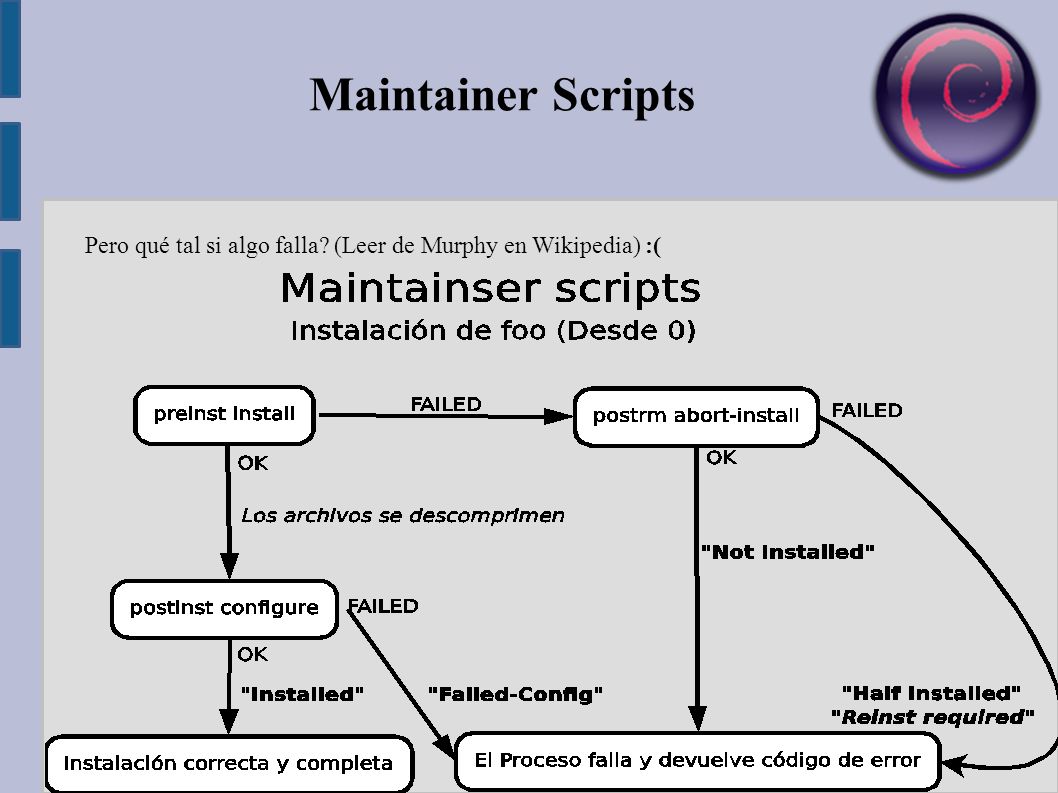 Maintainer Scripts

Pero qué tal si algo falla? (Leer de Murphy en Wikipedia) :(

Maintainser scripts
Instalación de foo (Desde 0)

preinst install
FAILED
postrm abort-install
FAILED
OK
OK
Los archivos se descomprimen
"Not installed"
postinst configure
FAILED
OK
"Installed"
"Failed-Config"
"Half installed"
"Reinst required"
Instalación correcta y completa
El Proceso falla y devuelve código de error